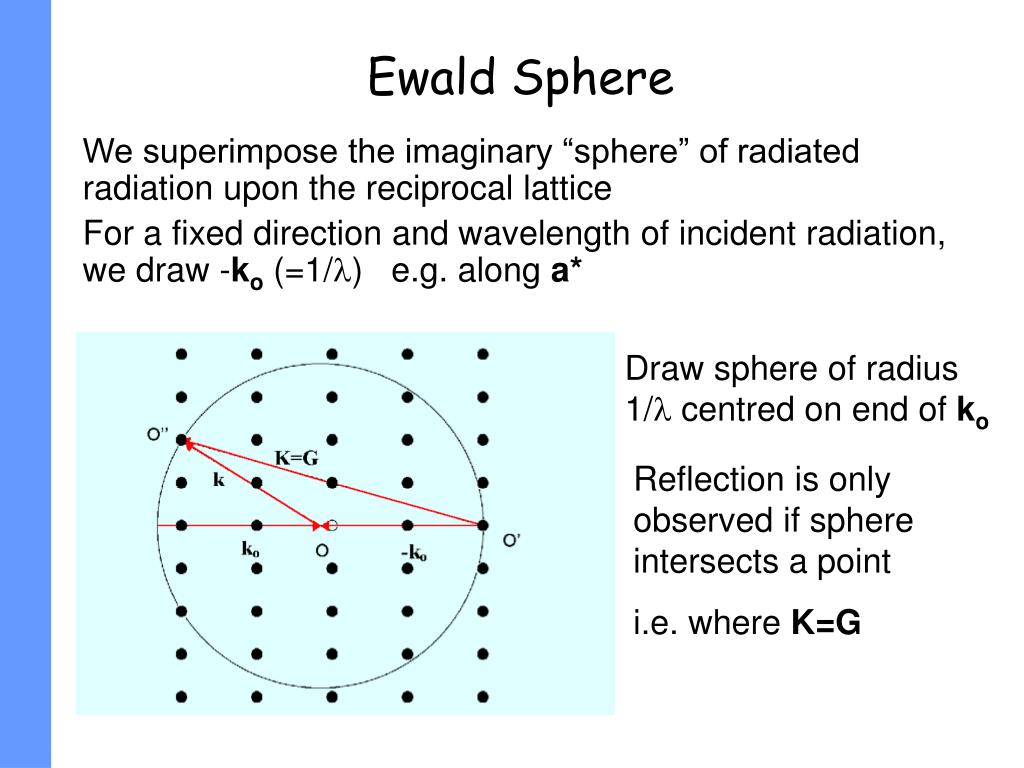 Ewald Sphere

We superimpose the imaginary “sphere” of radiated radiation upon the reciprocal lattice

For a fixed direction and wavelength of incident radiation, we draw -$\mathbf{k_o}$ (=1/$\lambda$)   e.g. along **a***

O''

K=G

k

$k_o$

O

$-k_o$

O'

Draw sphere of radius 1/$\lambda$ centred on end of $\mathbf{k_o}$

Reflection is only observed if sphere intersects a point

i.e. where **K=G**